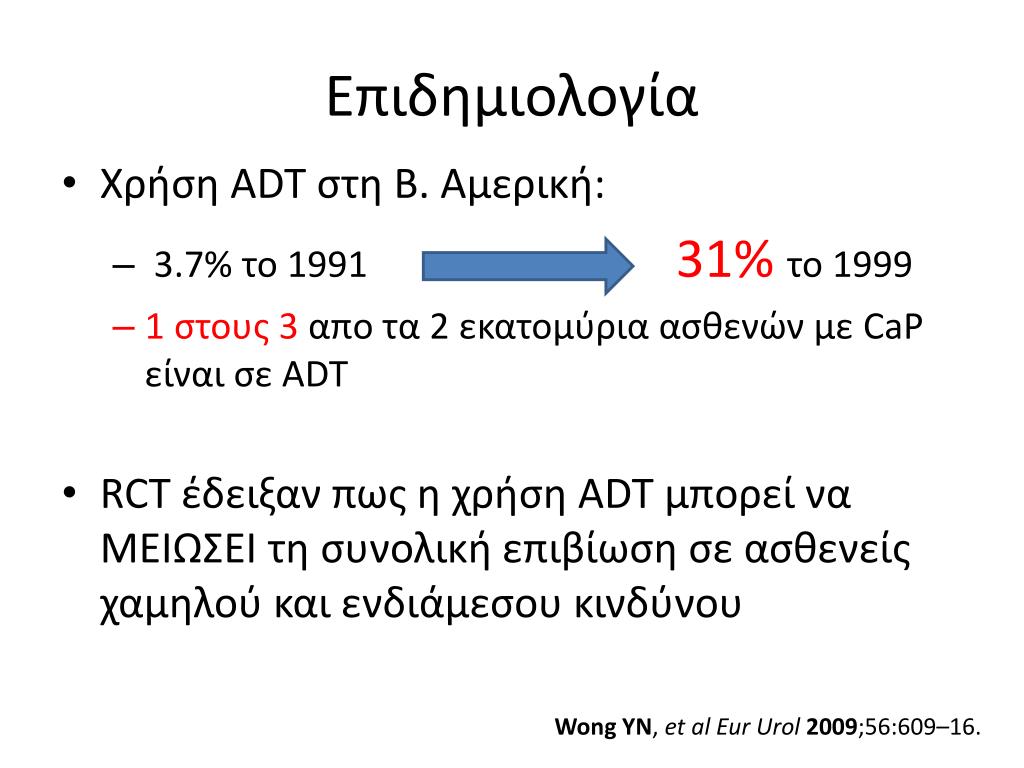 Επιδημιολογία

• Χρήση ADT στη Β. Αμερική:

– 3.7% το 1991 31% το 1999

– 1 στους 3 απο τα 2 εκατομύρια ασθενών με CaP είναι σε ADT

• RCT έδειξαν πως η χρήση ADT μπορεί να ΜΕΙΩΣΕΙ τη συνολική επιβίωση σε ασθενείς χαμηλού και ενδιάμεσου κινδύνου

Wong YN, et al Eur Urol 2009;56:609–16.